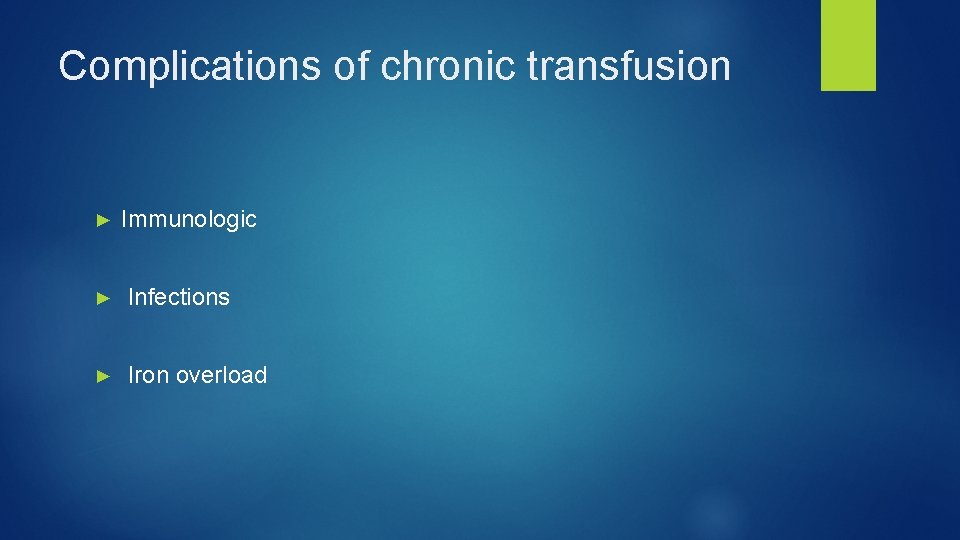 Complications of chronic transfusion

► Immunologic

► Infections

► Iron overload